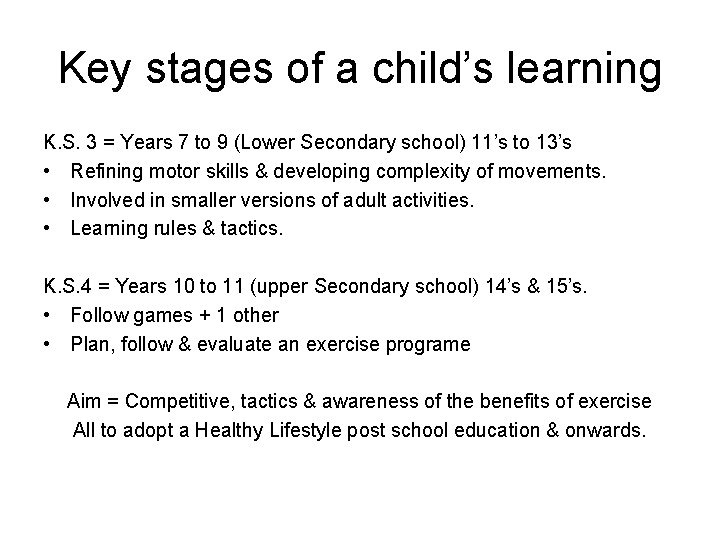 Key stages of a child's learning

K.S. 3 = Years 7 to 9 (Lower Secondary school) 11's to 13's
• Refining motor skills & developing complexity of movements.
• Involved in smaller versions of adult activities.
• Learning rules & tactics.

K.S.4 = Years 10 to 11 (upper Secondary school) 14's & 15's.
• Follow games + 1 other
• Plan, follow & evaluate an exercise programe

Aim = Competitive, tactics & awareness of the benefits of exercise
All to adopt a Healthy Lifestyle post school education & onwards.